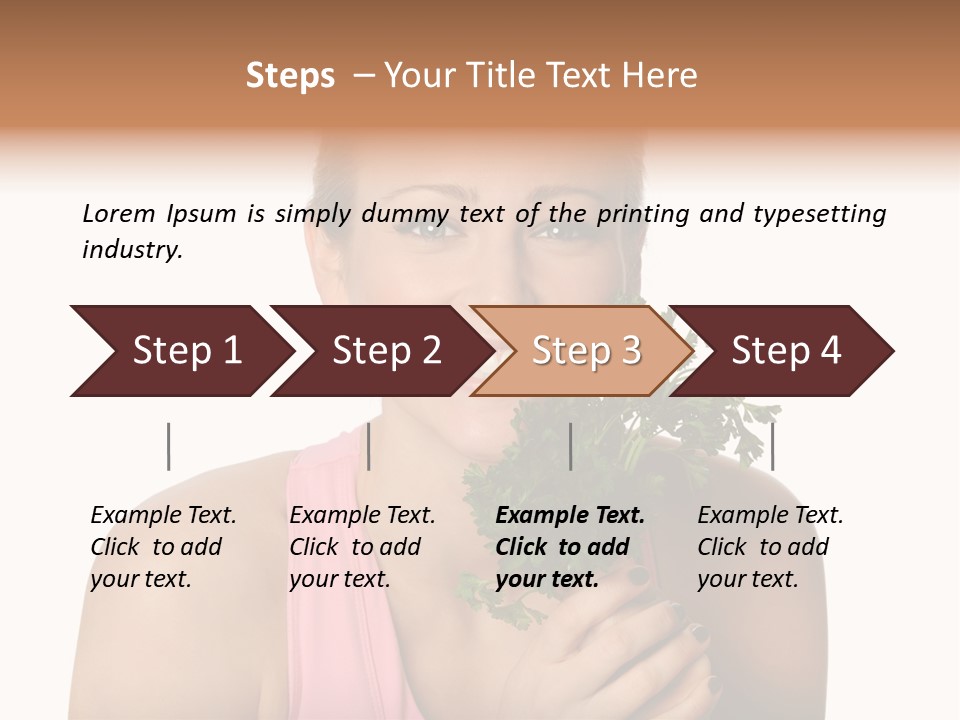 Steps – Your Title Text Here

Lorem Ipsum is simply dummy text of the printing and typesetting industry.

Step 1

Step 2

Step 3

Step 4

Example Text. Click to add your text.

Example Text. Click to add your text.

Example Text. Click to add your text.

Example Text. Click to add your text.